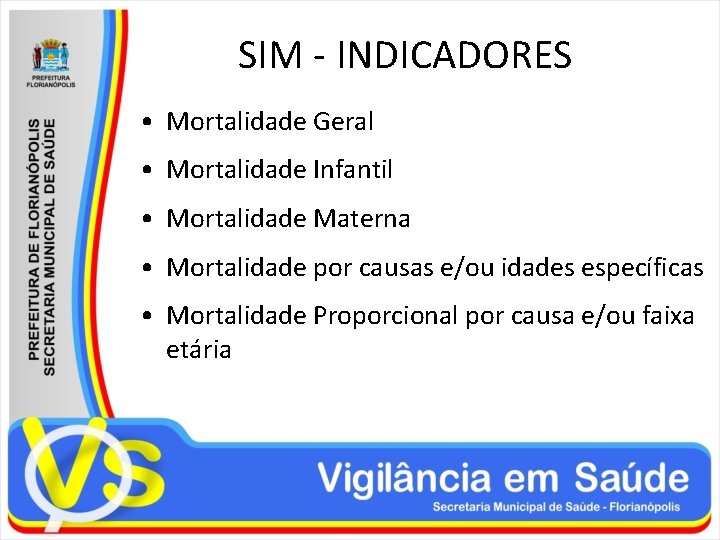 PREFEITURA FLORIANÓPOLIS

PREFEITURA DE FLORIANÓPOLIS
SECRETARIA MUNICIPAL DE SAÚDE

SIM - INDICADORES

• Mortalidade Geral
• Mortalidade Infantil
• Mortalidade Materna
• Mortalidade por causas e/ou idades específicas
• Mortalidade Proporcional por causa e/ou faixa etária

VS

Vigilância em Saúde
Secretaria Municipal de Saúde - Florianópolis